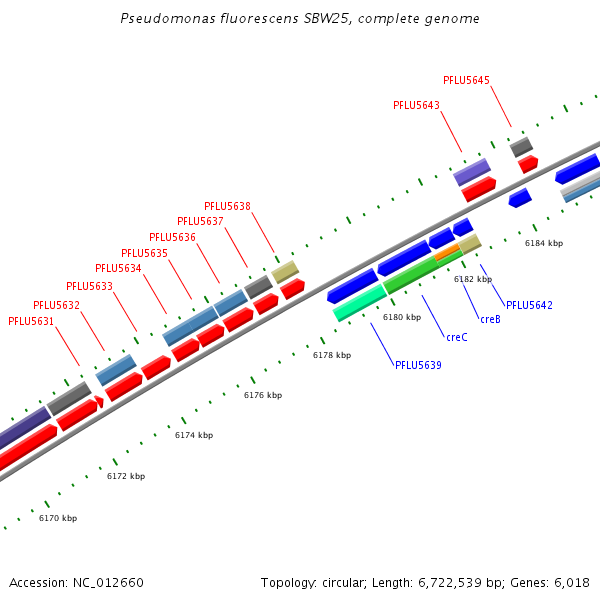 Pseudomonas fluorescens SBW25, complete genome

PFLU5645
PFLU5643
PFLU5638
PFLU5637
PFLU5636
PFLU5635
PFLU5634
PFLU5633
PFLU5632
PFLU5631

6184 kbp
6182 kbp
PFLU5642
creB
6180 kbp
creC
6178 kbp
PFLU5639
6176 kbp
6174 kbp
6172 kbp
6170 kbp

Accession: NC_012660

Topology: circular; Length: 6,722,539 bp; Genes: 6,018